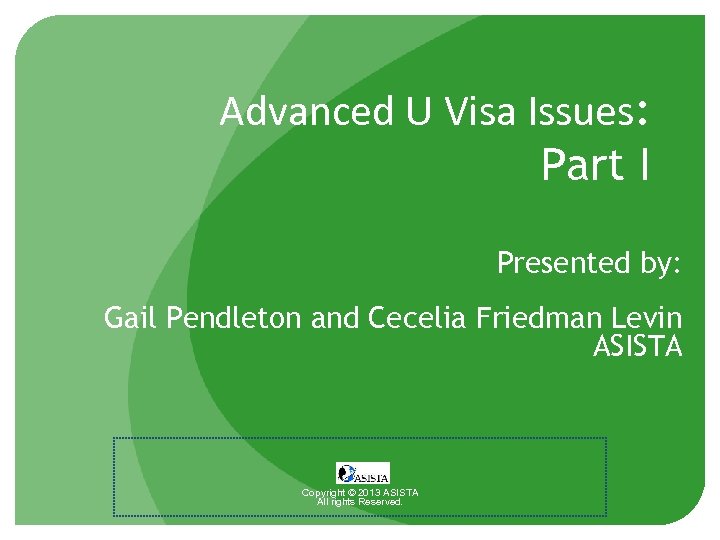 Advanced U Visa Issues:
Part I

Presented by:

Gail Pendleton and Cecelia Friedman Levin
ASISTA

ASISTA
Copyright © 2013 ASISTA
All rights Reserved.